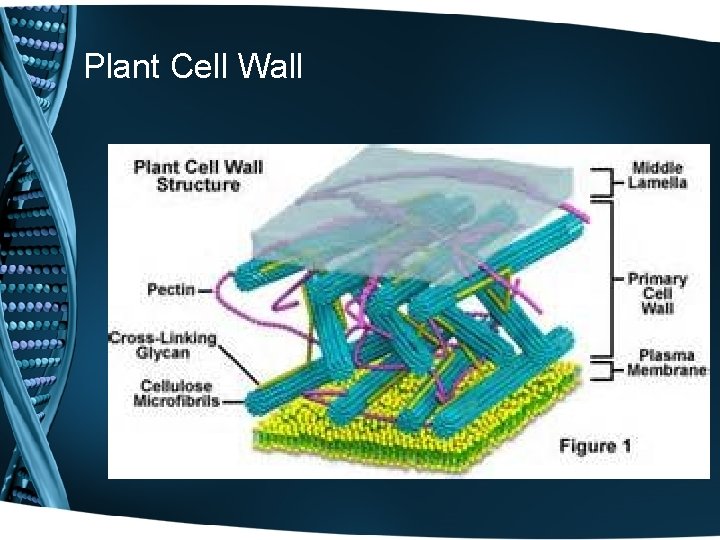 Plant Cell Wall

Plant Cell Wall Structure

Pectin

Cross-Linking Glycan

Cellulose Microfibrils

Middle Lamella

Primary Cell Wall

Plasma Membrane

Figure 1